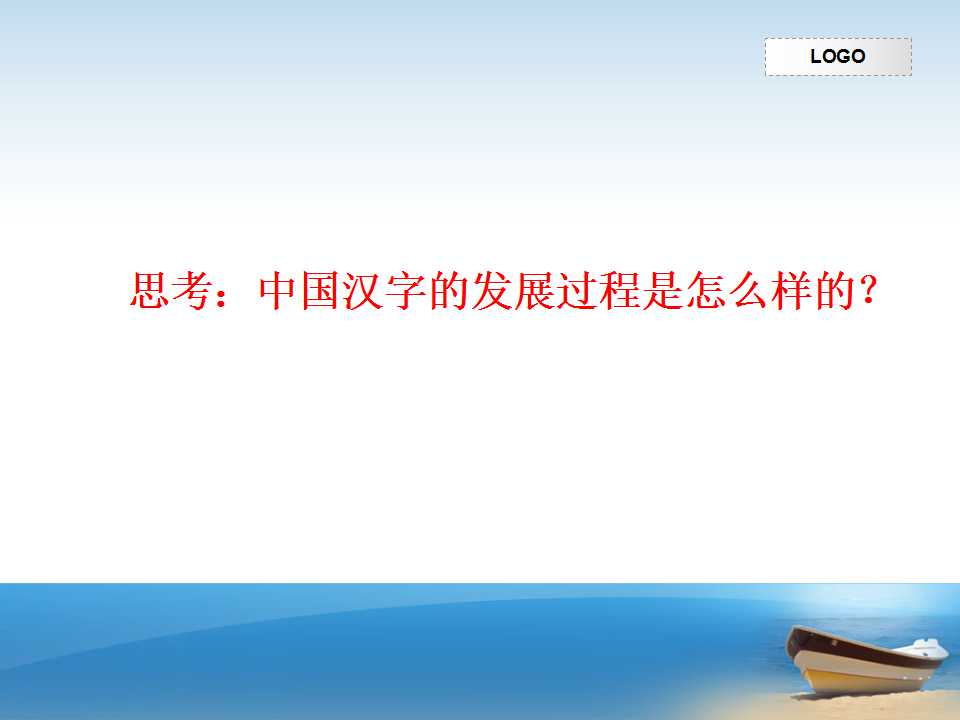 LOGO

思考：中国汉字的发展过程是怎么样的？